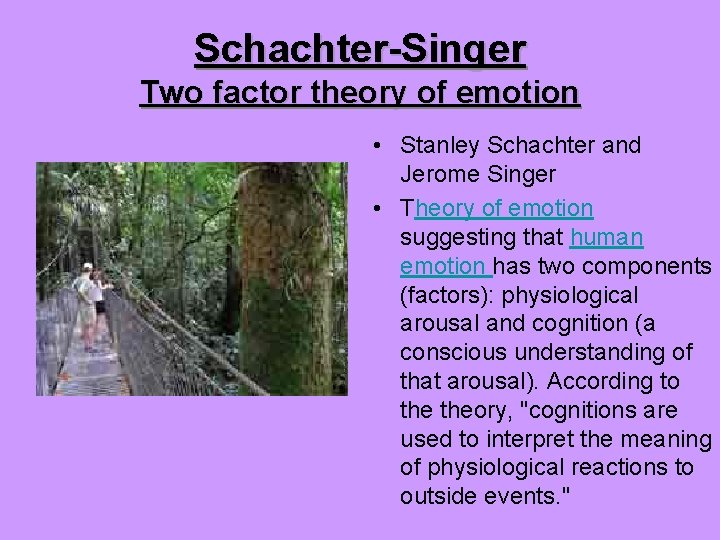 Schachter-Singer
Two factor theory of emotion

• Stanley Schachter and Jerome Singer
• Theory of emotion suggesting that human emotion has two components (factors): physiological arousal and cognition (a conscious understanding of that arousal). According to the theory, "cognitions are used to interpret the meaning of physiological reactions to outside events."